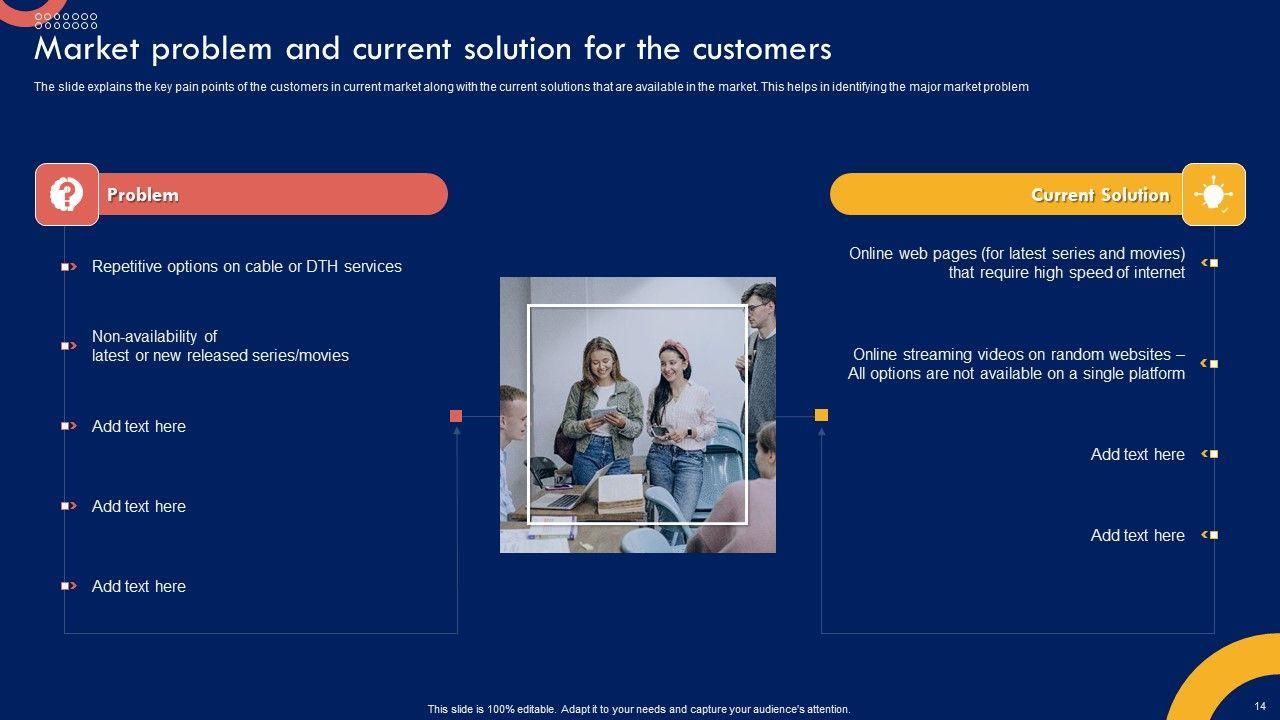 Market problem and current solution for the customers

The slide explains the key pain points of the customers in current market along with the current solutions that are available in the market. This helps in identifying the major market problem

Problem

Repetitive options on cable or DTH services

Non-availability of latest or new released series/movies

Add text here

Add text here

Add text here

Current Solution

Online web pages (for latest series and movies) that require high speed of internet

Online streaming videos on random websites – All options are not available on a single platform

Add text here

Add text here

This slide is 100% editable. Adapt it to your needs and capture your audience's attention.

14